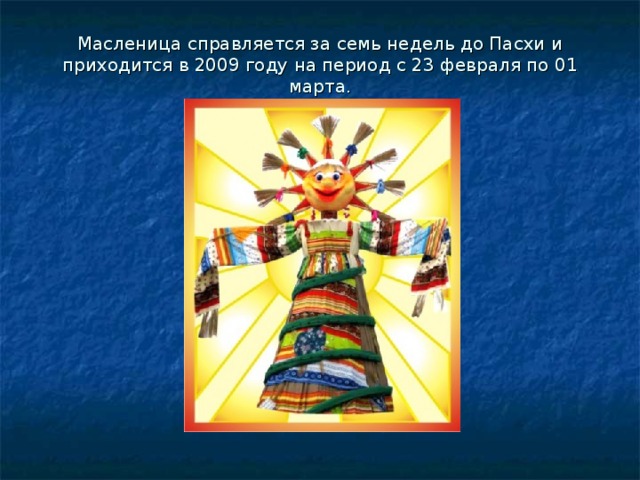 Масленица справляется за семь недель до Пасхи и приходится в 2009 году на период с 23 февраля по 01 марта.